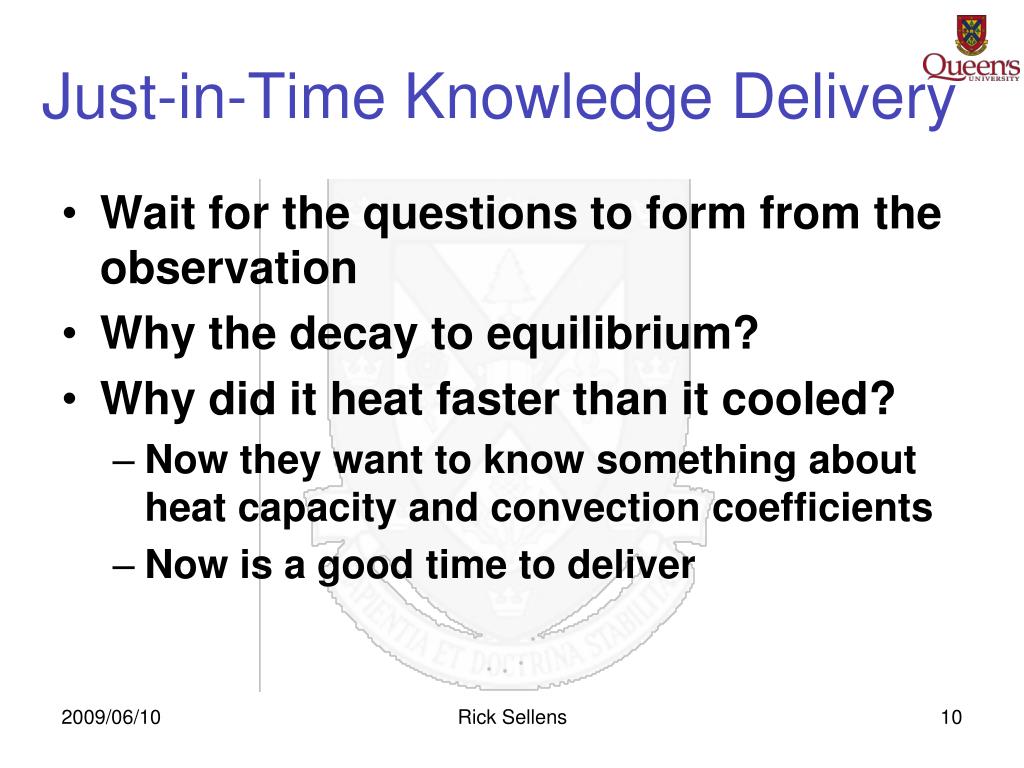 Just-in-Time Knowledge Delivery

Queen's UNIVERSITY

• Wait for the questions to form from the observation
• Why the decay to equilibrium?
• Why did it heat faster than it cooled?
– Now they want to know something about heat capacity and convection coefficients
– Now is a good time to deliver

SAPIENTIA ET DOCTRINA STABILITAS

2009/06/10

Rick Sellens

10